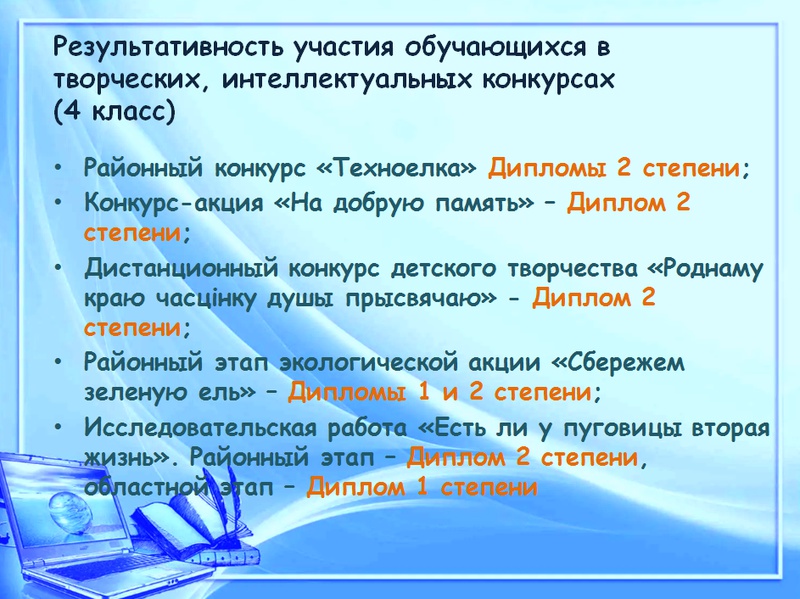 Результативность участия обучающихся в творческих, интеллектуальных конкурсах (4 класс)

• Районный конкурс «Техноелка» Дипломы 2 степени;
• Конкурс-акция «На добрую память» – Диплом 2 степени;
• Дистанционный конкурс детского творчества «Роднаму краю часцінку душы прысвячаю» - Диплом 2 степени;
• Районный этап экологической акции «Сбережем зеленую ель» – Дипломы 1 и 2 степени;
• Исследовательская работа «Есть ли у пуговицы вторая жизнь». Районный этап – Диплом 2 степени, областной этап – Диплом 1 степени